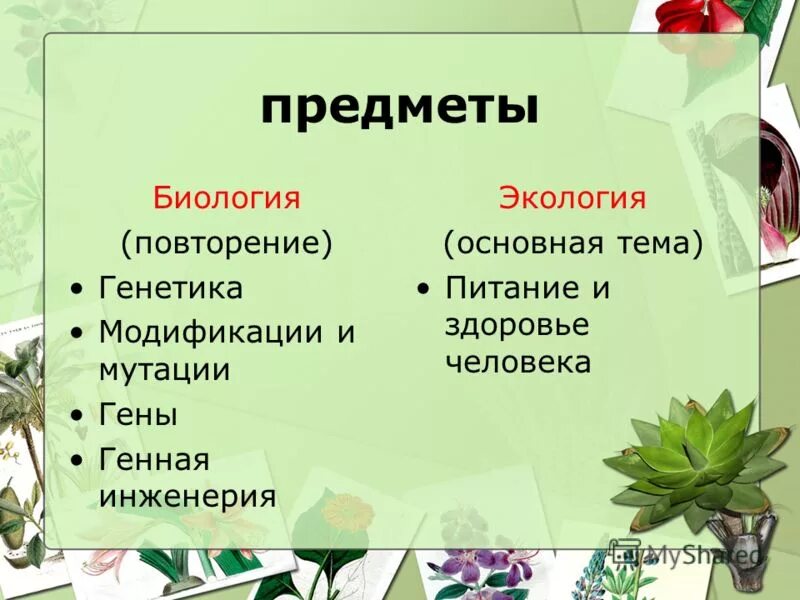 предметы

Биология
(повторение)
• Генетика
• Модификации и мутации
• Гены
• Генная инженерия

Экология
(основная тема)
• Питание и здоровье человека

MyShared